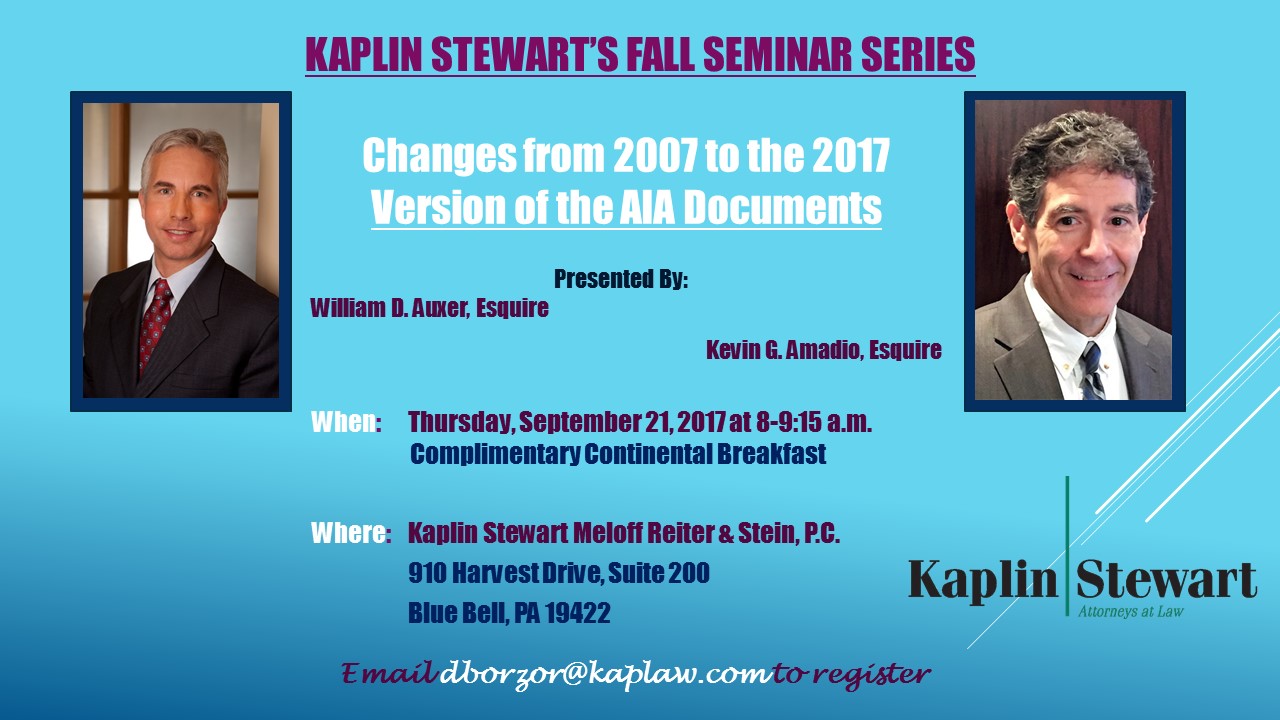 KAPLIN STEWART'S FALL SEMINAR SERIES

Changes from 2007 to the 2017 Version of the AIA Documents

Presented By:
William D. Auxer, Esquire

Kevin G. Amadio, Esquire

When: Thursday, September 21, 2017 at 8-9:15 a.m.
Complimentary Continental Breakfast

Where: Kaplin Stewart Meloff Reiter & Stein, P.C.
910 Harvest Drive, Suite 200
Blue Bell, PA 19422

Kaplin Stewart
Attorneys at Law

Email dborzor@kaplaw.com to register